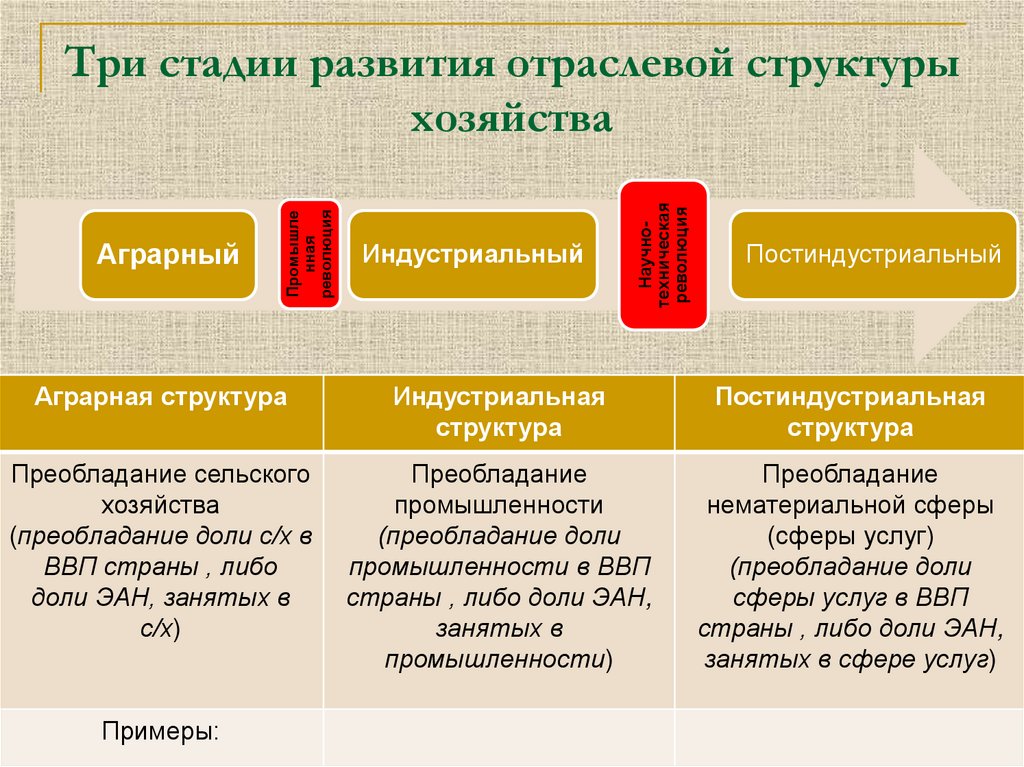 Три стадии развития отраслевой структуры хозяйства

Аграрный

Промышленная революция

Индустриальный

Научно-техническая революция

Постиндустриальный

| Аграрная структура | Индустриальная структура | Постиндустриальная структура |
|---|---|---|
| Преобладание сельского хозяйства (преобладание доли с/х в ВВП страны , либо доли ЭАН, занятых в с/х) | Преобладание промышленности (преобладание доли промышленности в ВВП страны , либо доли ЭАН, занятых в промышленности) | Преобладание нематериальной сферы (сферы услуг) (преобладание доли сферы услуг в ВВП страны , либо доли ЭАН, занятых в сфере услуг) |
| Примеры: | | |